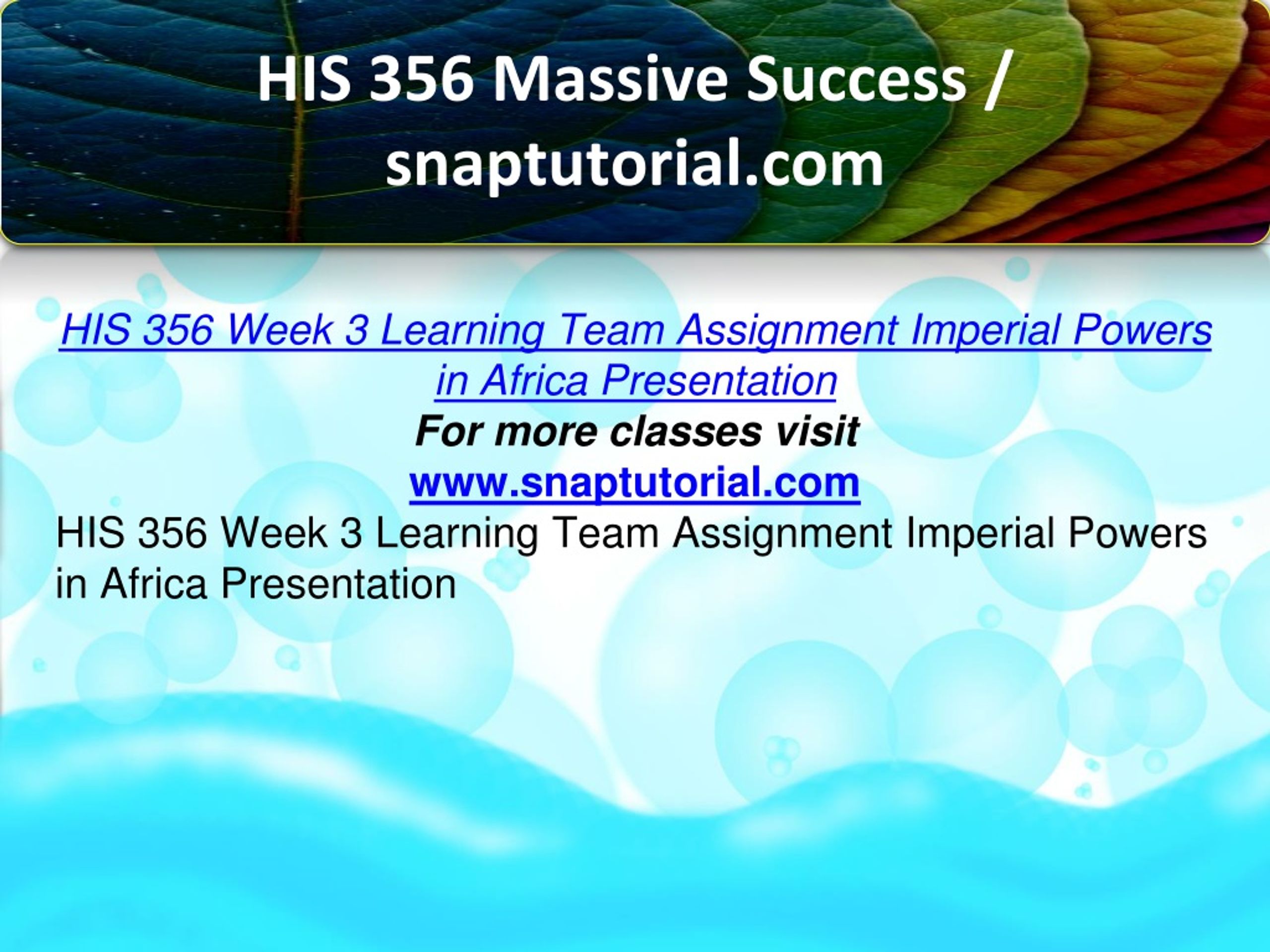 HIS 356 Massive Success / snaptutorial.com

HIS 356 Week 3 Learning Team Assignment Imperial Powers in Africa Presentation
For more classes visit
www.snaptutorial.com
HIS 356 Week 3 Learning Team Assignment Imperial Powers in Africa Presentation